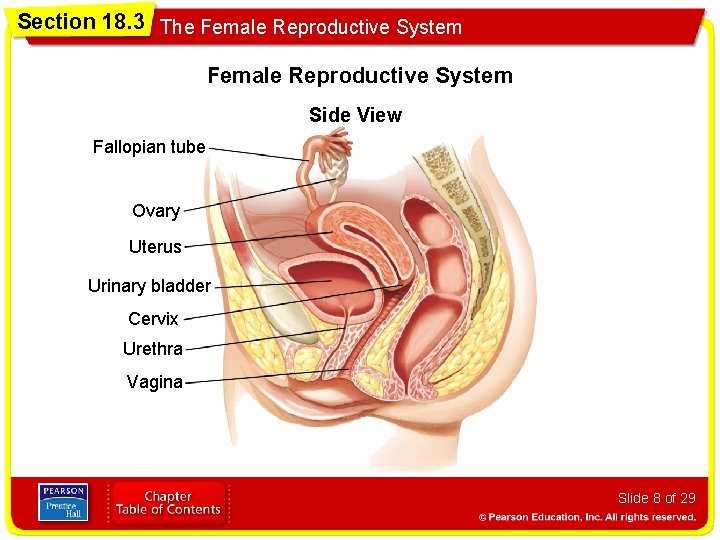 Section 18.3 The Female Reproductive System

Female Reproductive System

Side View

Fallopian tube
Ovary
Uterus
Urinary bladder
Cervix
Urethra
Vagina

PEARSON
Prentice Hall

Chapter Table of Contents

Slide 8 of 29

© Pearson Education, Inc. All rights reserved.